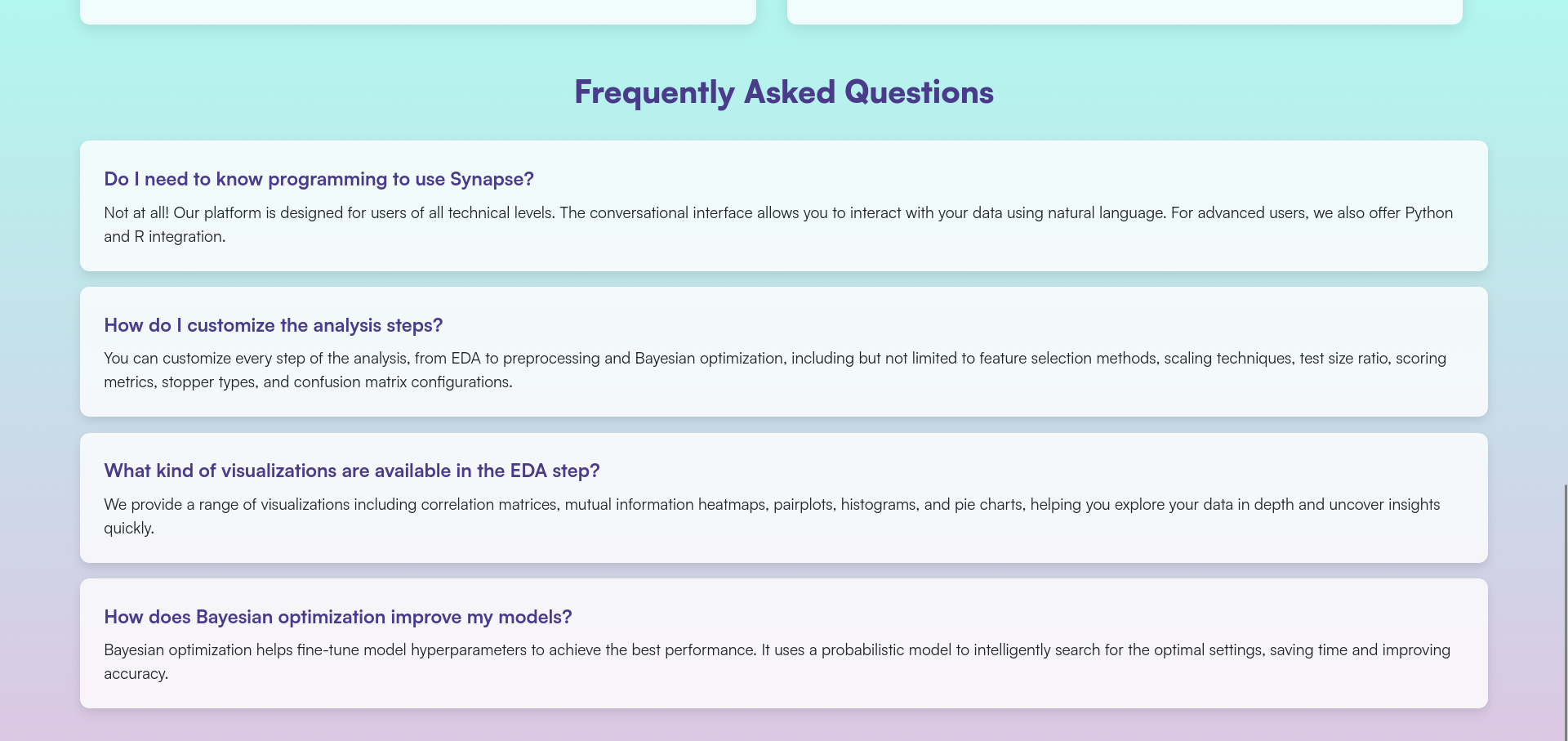 Frequently Asked Questions

Do I need to know programming to use Synapse?

Not at all! Our platform is designed for users of all technical levels. The conversational interface allows you to interact with your data using natural language. For advanced users, we also offer Python and R integration.

How do I customize the analysis steps?

You can customize every step of the analysis, from EDA to preprocessing and Bayesian optimization, including but not limited to feature selection methods, scaling techniques, test size ratio, scoring metrics, stopper types, and confusion matrix configurations.

What kind of visualizations are available in the EDA step?

We provide a range of visualizations including correlation matrices, mutual information heatmaps, pairplots, histograms, and pie charts, helping you explore your data in depth and uncover insights quickly.

How does Bayesian optimization improve my models?

Bayesian optimization helps fine-tune model hyperparameters to achieve the best performance. It uses a probabilistic model to intelligently search for the optimal settings, saving time and improving accuracy.